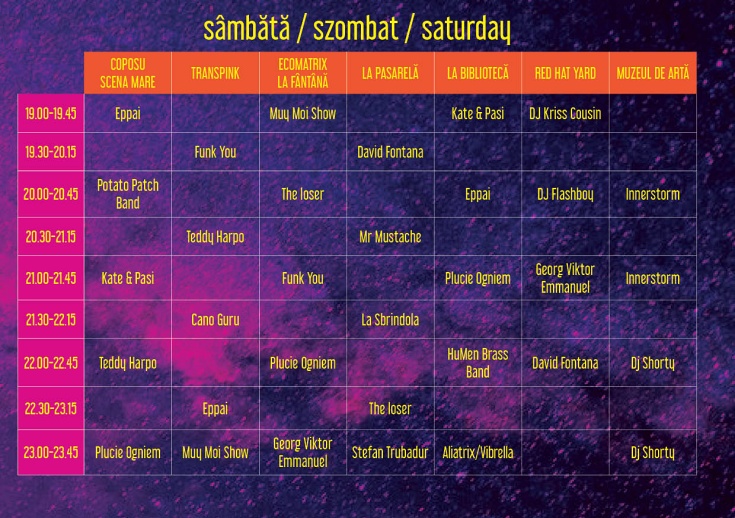 sâmbătă / szombat / saturday

| | COPOSU SCENA MARE | TRANSPINK | ECOMATRIX LA FÂNTÂNĂ | LA PASARELĂ | LA BIBLIOTECĂ | RED HAT YARD | MUZEUL DE ARTĂ |
|---|---|---|---|---|---|---|---|
| 19.00-19.45 | Eppai | | Muy Moi Show | | Kate & Pasi | DJ Kriss Cousin | |
| 19.30-20.15 | | Funk You | | David Fontana | | | |
| 20.00-20.45 | Potato Patch Band | | The loser | | Eppai | DJ Flashboy | Innerstorm |
| 20.30-21.15 | | Teddy Harpo | | Mr Mustache | | | |
| 21.00-21.45 | Kate & Pasi | | Funk You | | Plucie Ogniem | Georg Viktor Emmanuel | Innerstorm |
| 21.30-22.15 | | Cano Guru | | La Sbrindola | | | |
| 22.00-22.45 | Teddy Harpo | | Plucie Ogniem | | HuMen Brass Band | David Fontana | Dj Shorty |
| 22.30-23.15 | | Eppai | | The loser | | | |
| 23.00-23.45 | Plucie Ogniem | Muy Moi Show | Georg Viktor Emmanuel | Stefan Trubadur | Aliatrix/Vibrella | | Dj Shorty |